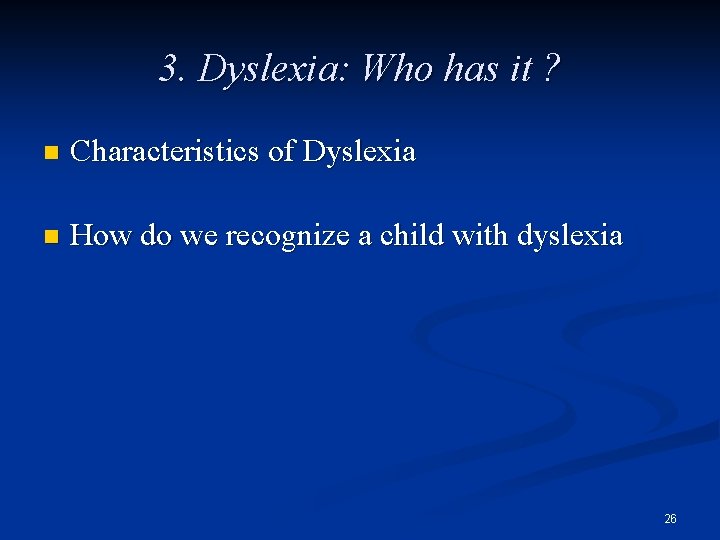 3. Dyslexia: Who has it ?

- Characteristics of Dyslexia

- How do we recognize a child with dyslexia

26